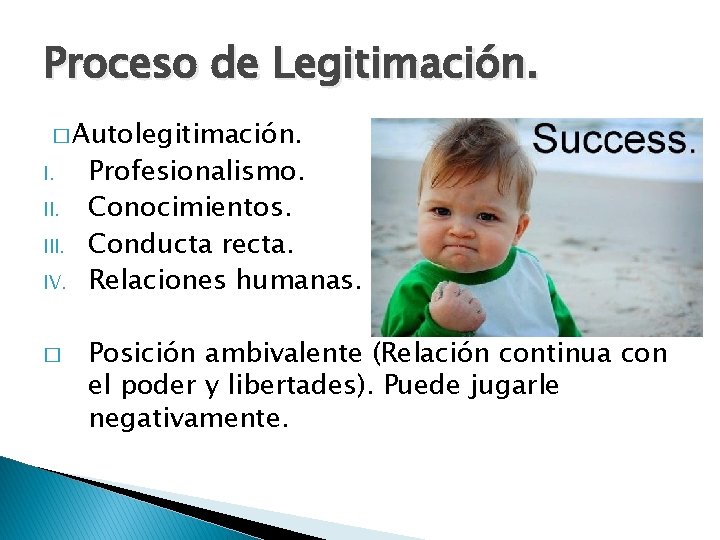 Proceso de Legitimación.

□Autolegitimación.

I. Profesionalismo.
II. Conocimientos.
III. Conducta recta.
IV. Relaciones humanas.

Success.

□ Posición ambivalente (Relación continua con el poder y libertades). Puede jugarle negativamente.